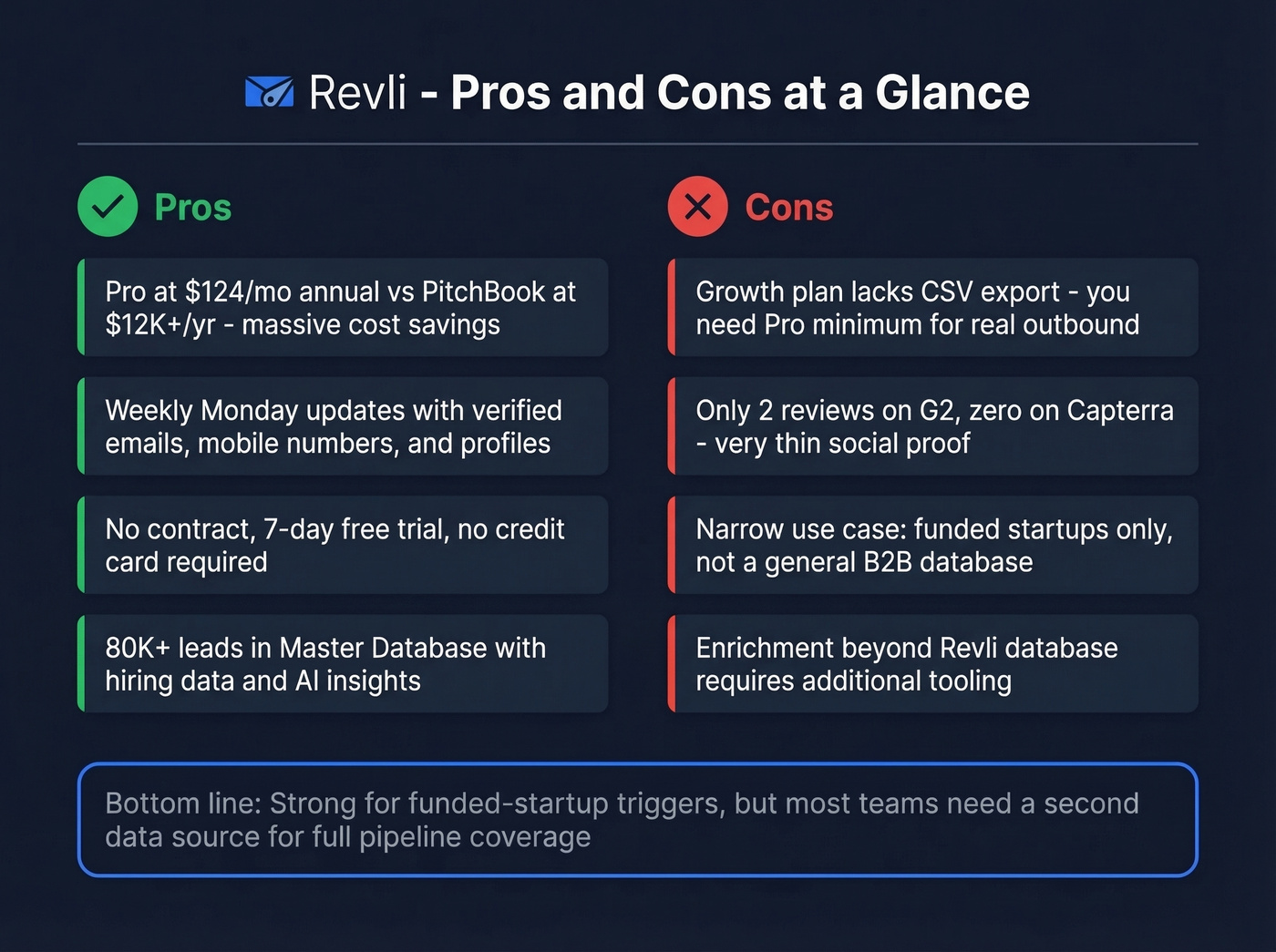 Revli - Pros and Cons at a Glance

Pros

Pro at \$124/mo annual vs PitchBook at \$12K+/yr - massive cost savings

Weekly Monday updates with verified emails, mobile numbers, and profiles

No contract, 7-day free trial, no credit card required

80K+ leads in Master Database with hiring data and AI insights

Cons

Growth plan lacks CSV export - you need Pro minimum for real outbound

Only 2 reviews on G2, zero on Capterra - very thin social proof

Narrow use case: funded startups only, not a general B2B database

Enrichment beyond Revli database requires additional tooling

Bottom line: Strong for funded-startup triggers, but most teams need a second data source for full pipeline coverage